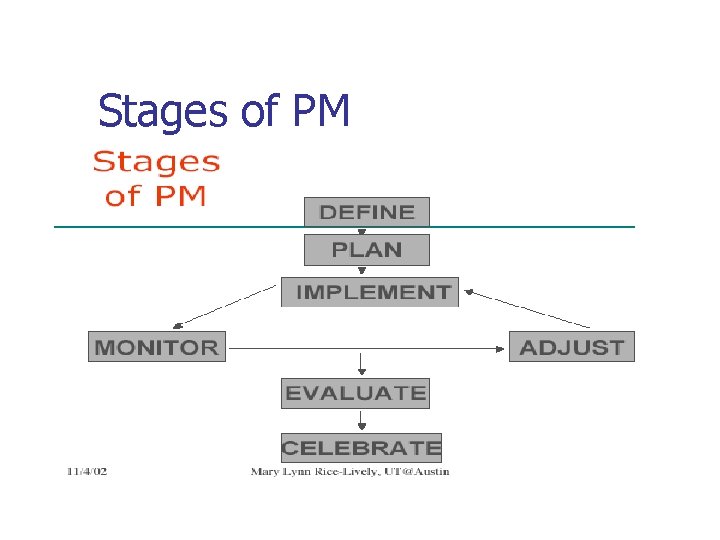 Stages of PM

Stages of PM

DEFINE

PLAN

IMPLEMENT

MONITOR

ADJUST

EVALUATE

CELEBRATE

11/4/02

Mary Lynn Rice-Lively, UT@Austin